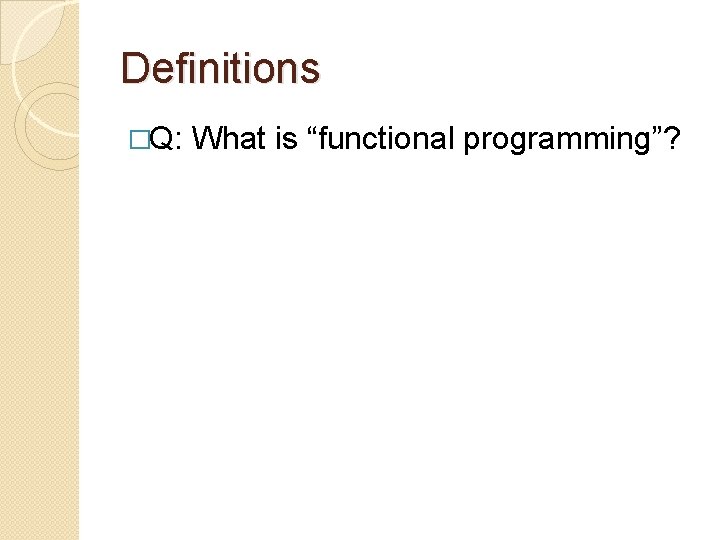 Definitions

□Q: What is “functional programming”?